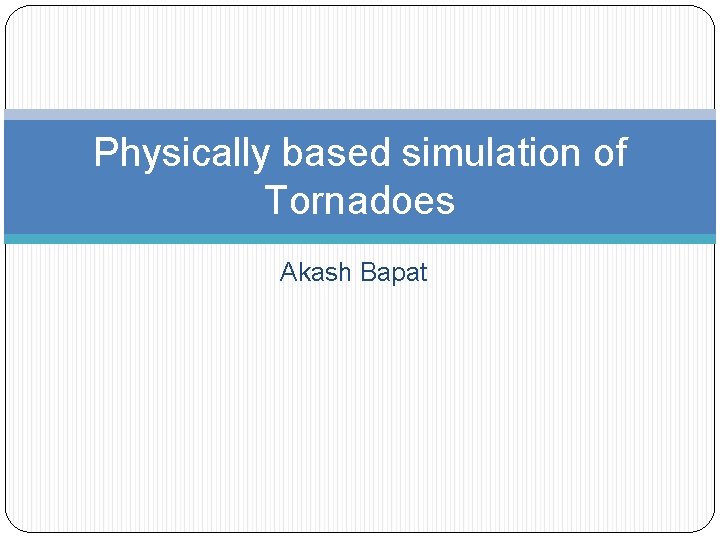 Physically based simulation of Tornadoes

Akash Bapat